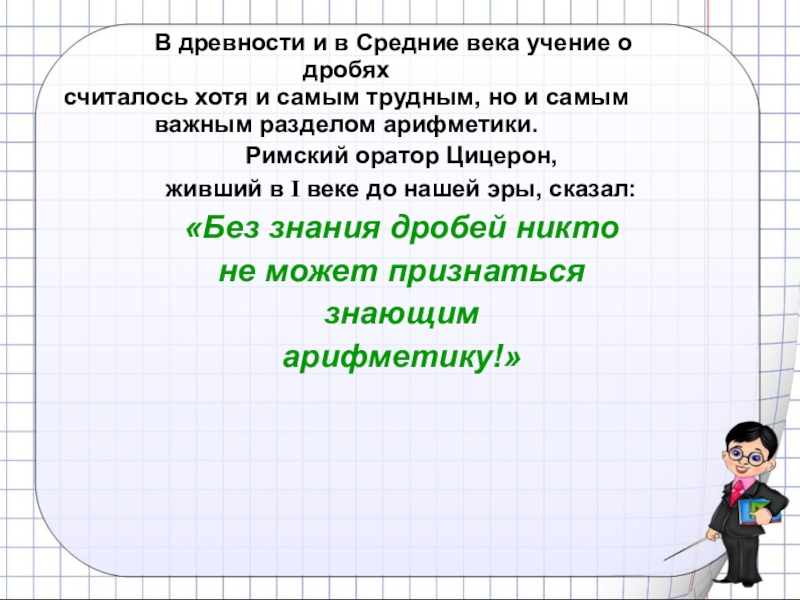 В древности и в Средние века учение о дробях считалось хотя и самым трудным, но и самым важным разделом арифметики.

Римский оратор Цицерон, живший в I веке до нашей эры, сказал:

«Без знания дробей никто не может признаться знающим арифметику!»